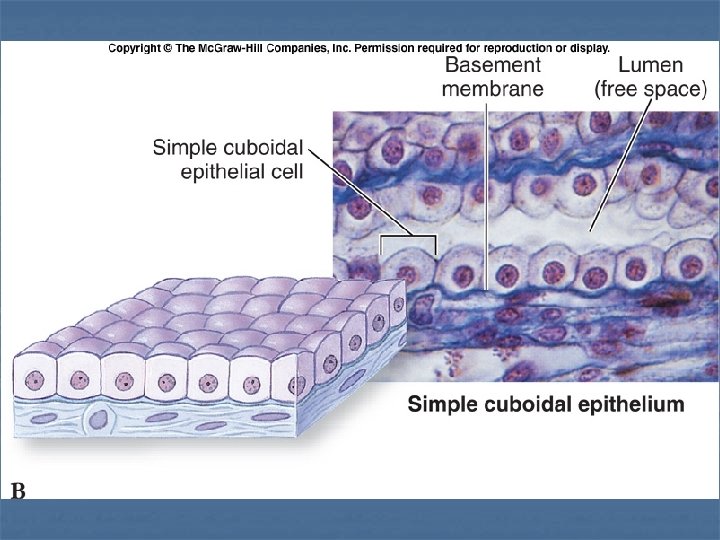 Copyright © The McGraw-Hill Companies, Inc. Permission required for reproduction or display.

Basement membrane

Lumen (free space)

Simple cuboidal epithelial cell

Simple cuboidal epithelium

B